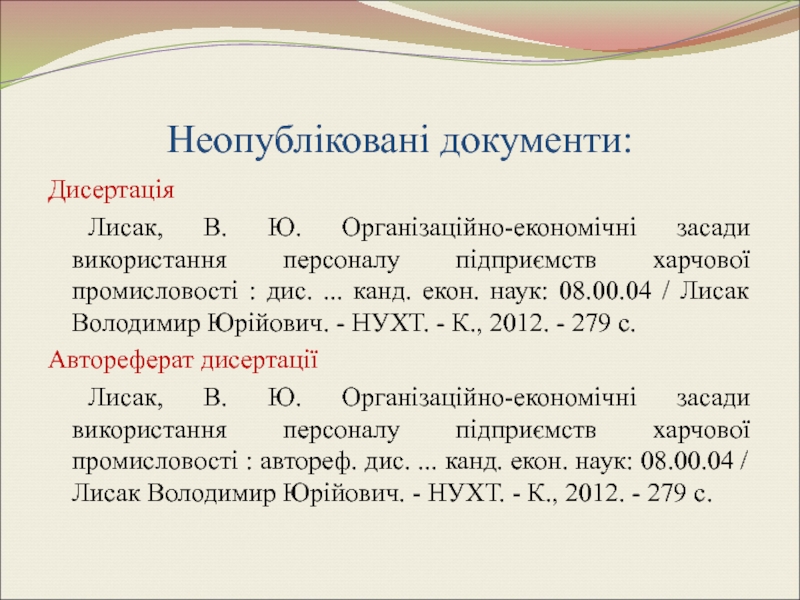 Неопубліковані документи:

Дисертація

Лисак, В. Ю. Організаційно-економічні засади використання персоналу підприємств харчової промисловості : дис. ... канд. екон. наук: 08.00.04 / Лисак Володимир Юрійович. - НУХТ. - К., 2012. - 279 с.

Автореферат дисертації

Лисак, В. Ю. Організаційно-економічні засади використання персоналу підприємств харчової промисловості : автореф. дис. ... канд. екон. наук: 08.00.04 / Лисак Володимир Юрійович. - НУХТ. - К., 2012. - 279 с.